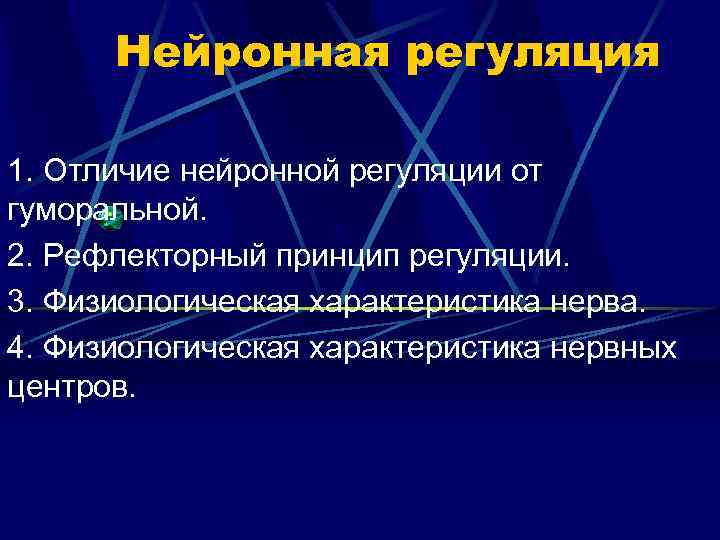 Нейронная регуляция

1. Отличие нейронной регуляции от гуморальной.

2. Рефлекторный принцип регуляции.

3. Физиологическая характеристика нерва.

4. Физиологическая характеристика нервных центров.